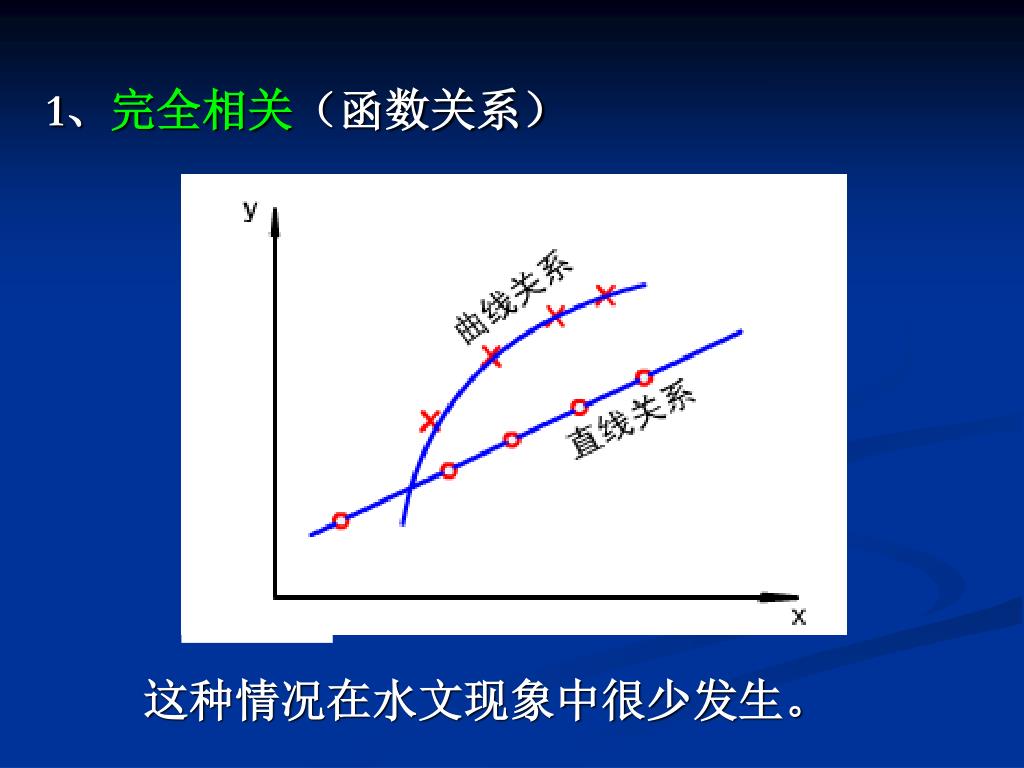 1、完全相关（函数关系）

y

曲线关系

直线关系

x

这种情况在水文现象中很少发生。